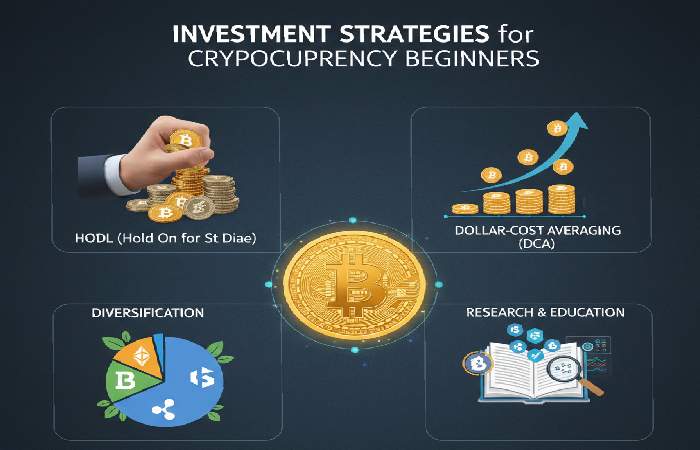 INVESTMENT STRATEGIES for CRYPOCUPRENCY BEGINNERS

HODL (Hold On for St Diae)

DOLLAR-COST AVERAGING (DCA)

DIVERSIFICATION

RESEARCH & EDUCATION